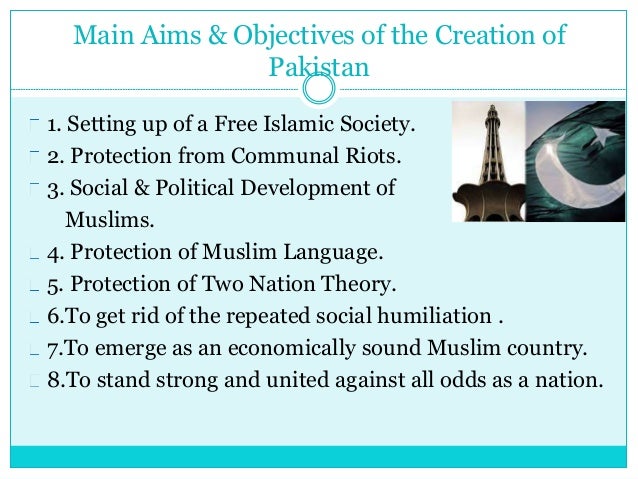 Main Aims & Objectives of the Creation of Pakistan

1. Setting up of a Free Islamic Society.
2. Protection from Communal Riots.
3. Social & Political Development of Muslims.
4. Protection of Muslim Language.
5. Protection of Two Nation Theory.
6.To get rid of the repeated social humiliation .
7.To emerge as an economically sound Muslim country.
8.To stand strong and united against all odds as a nation.